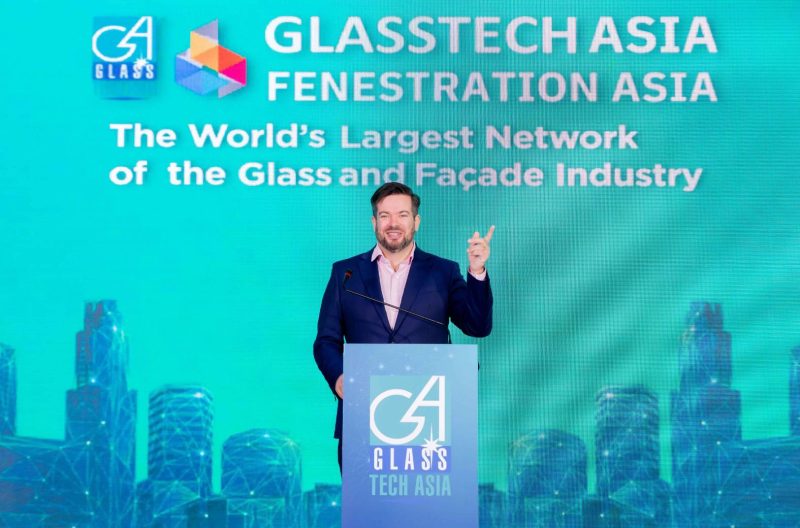 GA GLASS

GLASSTECH ASIA
FENESTRATION ASIA

The World's Largest Network of the Glass and Façade Industry

GA GLASS TECH ASIA